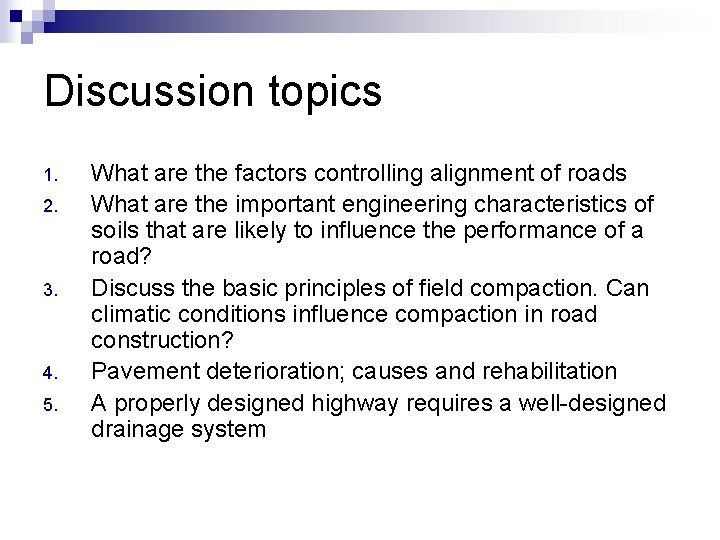 Discussion topics

1. What are the factors controlling alignment of roads
2. What are the important engineering characteristics of soils that are likely to influence the performance of a road?
3. Discuss the basic principles of field compaction. Can climatic conditions influence compaction in road construction?
4. Pavement deterioration; causes and rehabilitation
5. A properly designed highway requires a well-designed drainage system